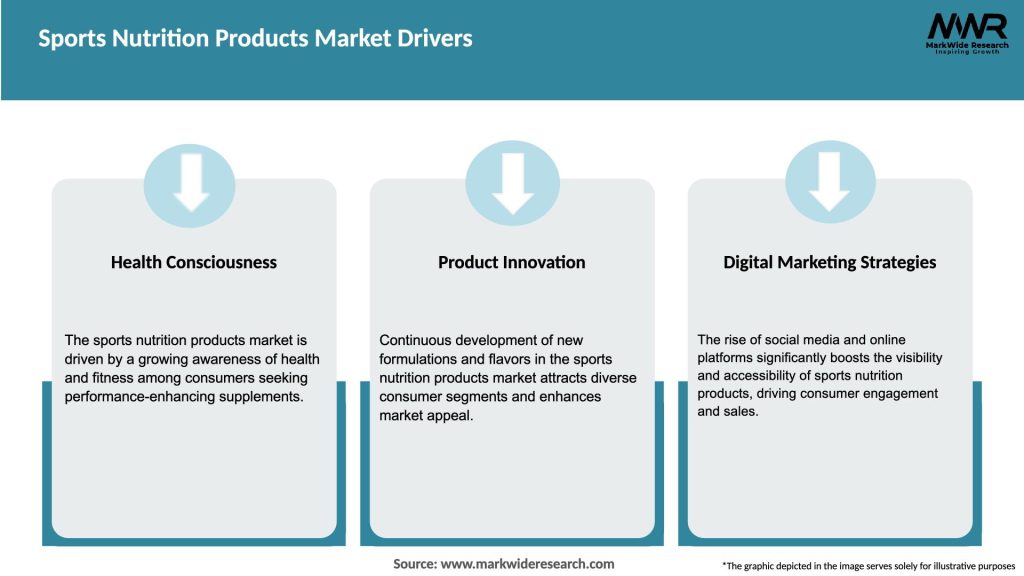 Sports Nutrition Products Market Drivers

MWR
MarkWide Research
Inspiring Growth

Health Consciousness

The sports nutrition products market is driven by a growing awareness of health and fitness among consumers seeking performance-enhancing supplements.

Product Innovation

Continuous development of new formulations and flavors in the sports nutrition products market attracts diverse consumer segments and enhances market appeal.

Digital Marketing Strategies

The rise of social media and online platforms significantly boosts the visibility and accessibility of sports nutrition products, driving consumer engagement and sales.

Source: www.markwideresearch.com

*The graphic depicted in the image serves solely for illustrative purposes